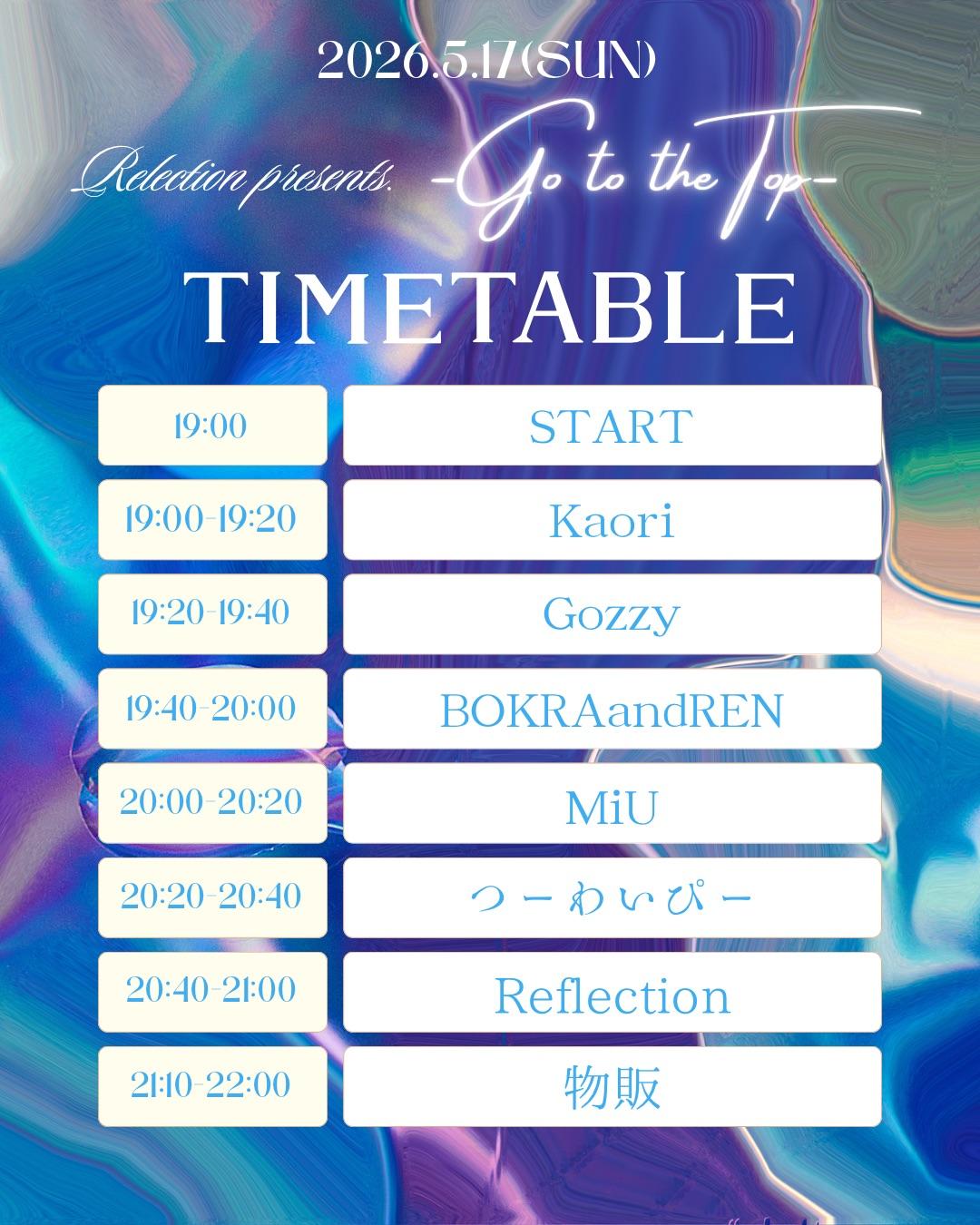 2026.5.17(SUN)

Relection presents. -Go to the Top-

TIMETABLE

| 19:00 | START |
|---|---|
| 19:00-19:20 | Kaori |
| 19:20-19:40 | Gozzy |
| 19:40-20:00 | BOKRAandREN |
| 20:00-20:20 | MiU |
| 20:20-20:40 | つーわいぴー |
| 20:40-21:00 | Reflection |
| 21:10-22:00 | 物販 |